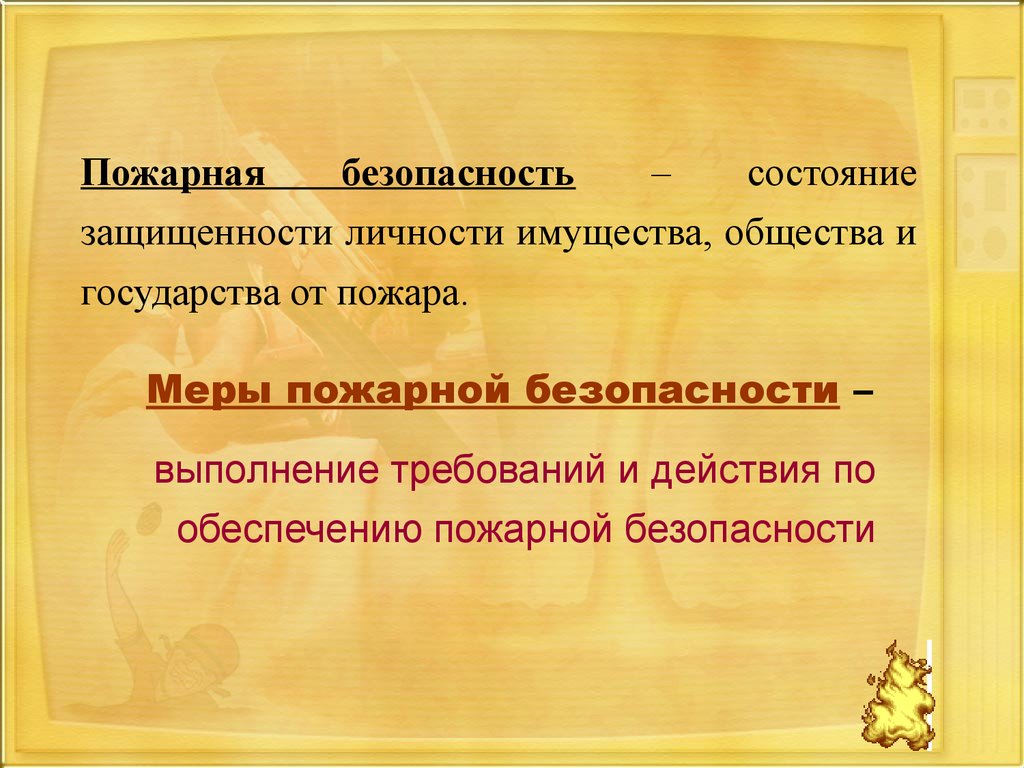 Пожарная безопасность – состояние защищенности личности имущества, общества и государства от пожара.

Меры пожарной безопасности –

выполнение требований и действия по обеспечению пожарной безопасности